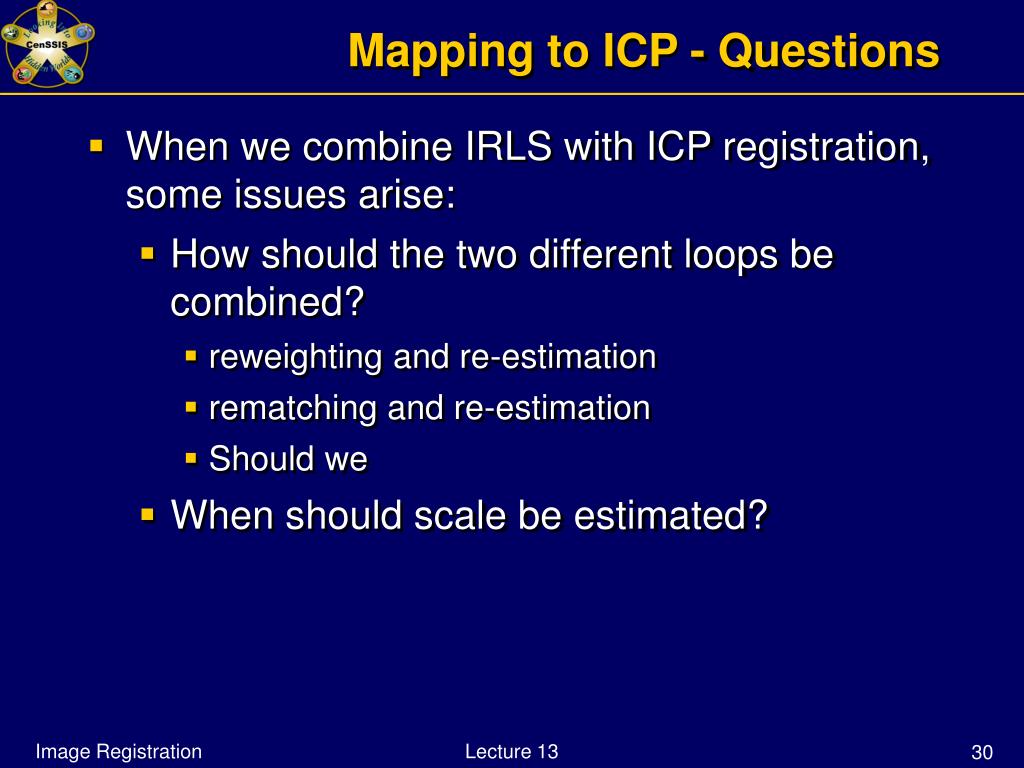 CenSSIS

Mapping to ICP - Questions

When we combine IRLS with ICP registration, some issues arise:

How should the two different loops be combined?

reweighting and re-estimation

rematching and re-estimation

Should we

When should scale be estimated?

Image Registration

Lecture 13

30